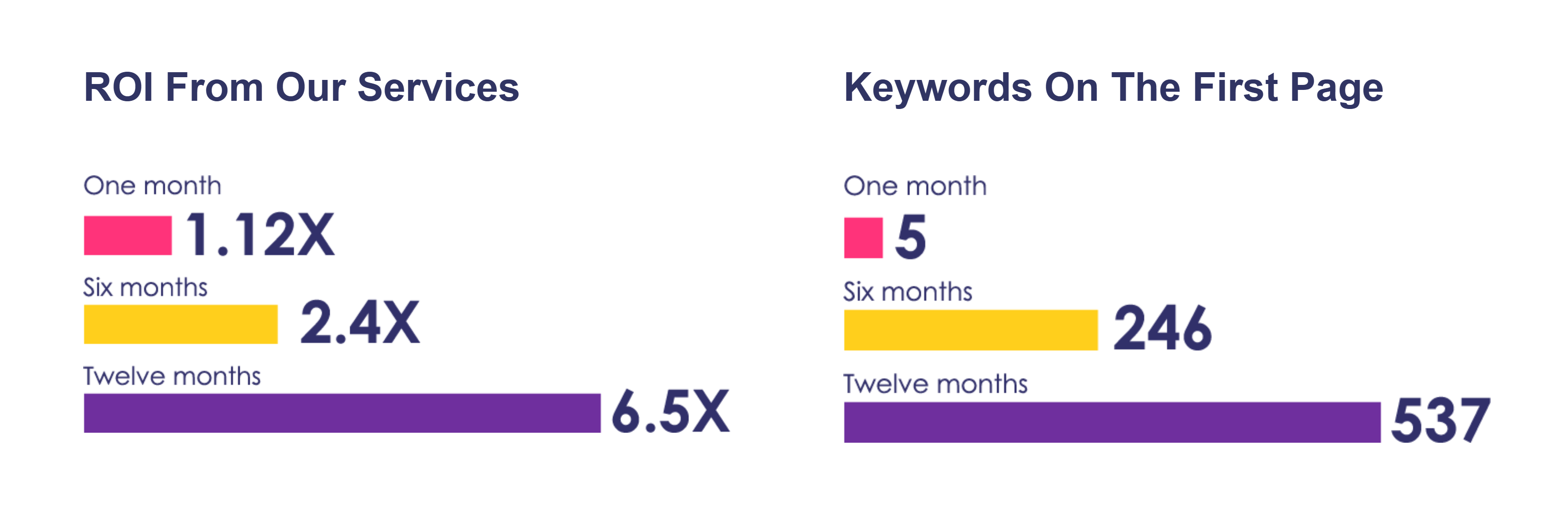 ROI From Our Services

One month
1.12X
Six months
2.4X
Twelve months
6.5X

Keywords On The First Page

One month
5
Six months
246
Twelve months
537